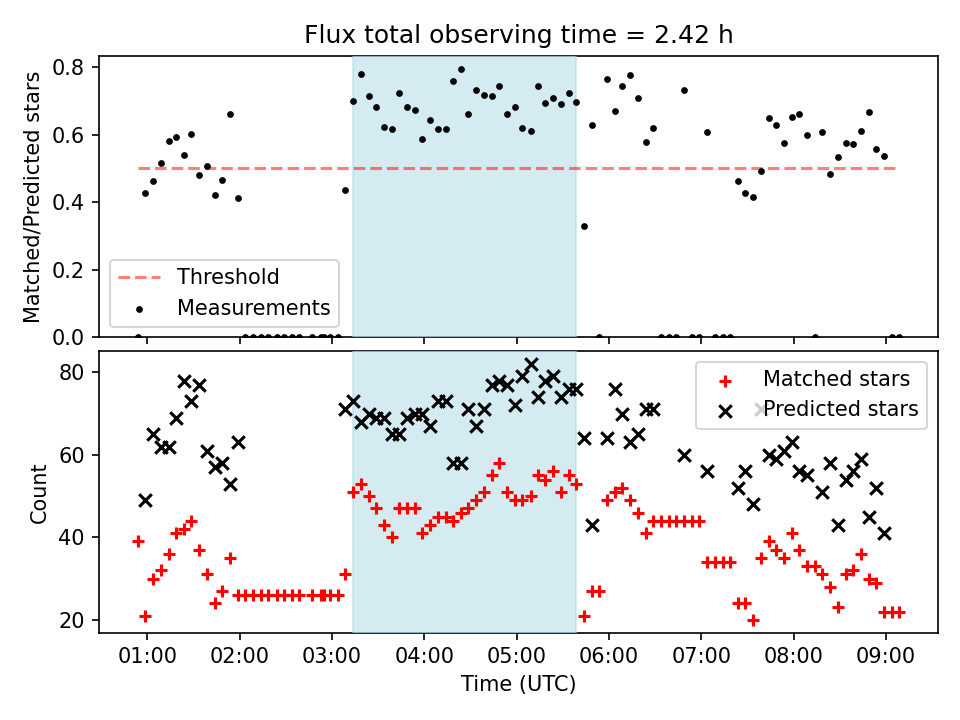 Flux total observing time = 2.42 h

Matched/Predicted stars

0.8
0.6
0.4
0.2
0.0

Threshold
Measurements

Count

80
60
40
20

Matched stars
Predicted stars

01:00 02:00 03:00 04:00 05:00 06:00 07:00 08:00 09:00

Time (UTC)